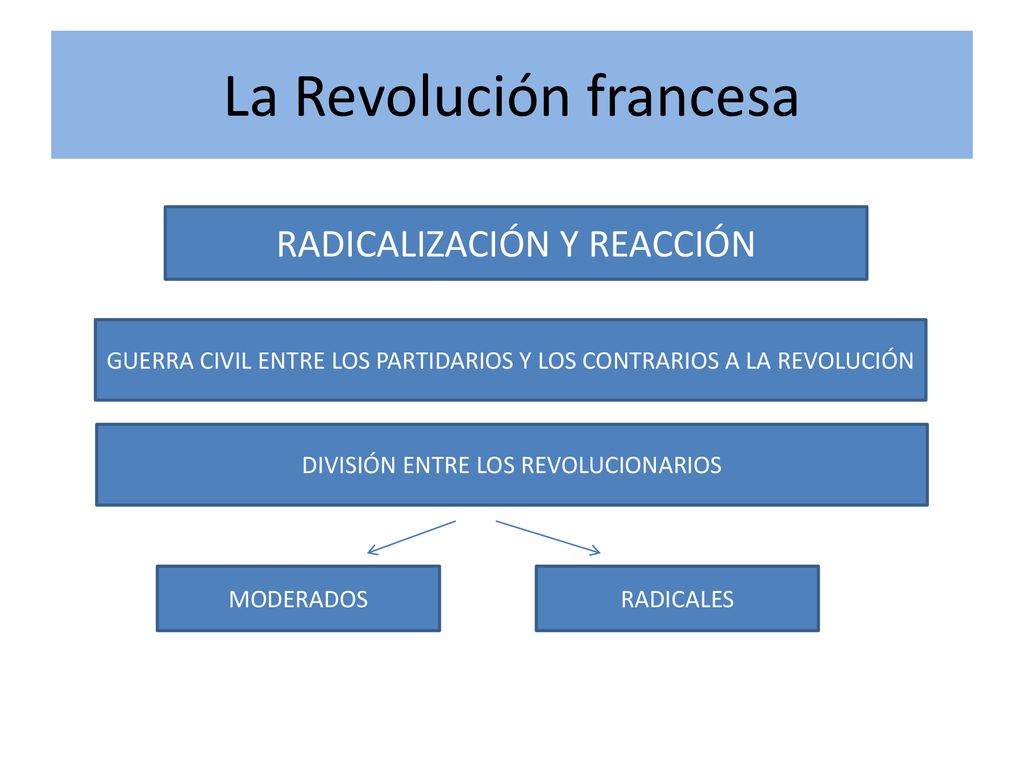 La Revolución francesa

RADICALIZACIÓN Y REACCIÓN

GUERRA CIVIL ENTRE LOS PARTIDARIOS Y LOS CONTRARIOS A LA REVOLUCIÓN

DIVISIÓN ENTRE LOS REVOLUCIONARIOS

MODERADOS

RADICALES